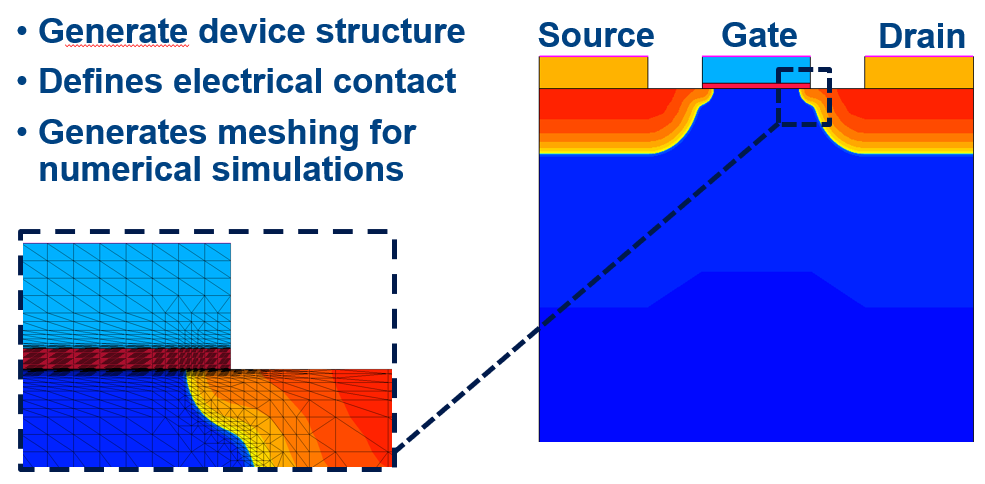 • Generate device structure
• Defines electrical contact
• Generates meshing for numerical simulations

Source
Gate
Drain